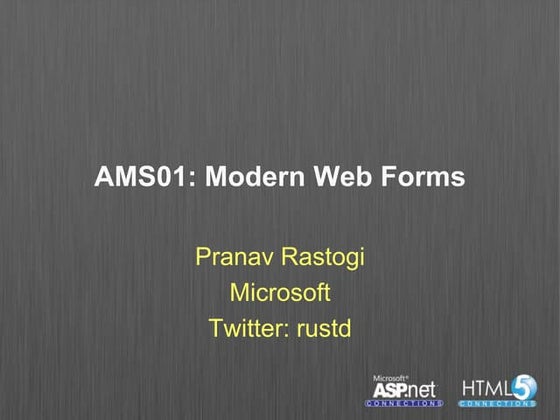 AMS01: Modern Web Forms

Pranav Rastogi
Microsoft
Twitter: rustd

Microsoft® ASP.net CONNECTIONS

HTML5 CONNECTIONS